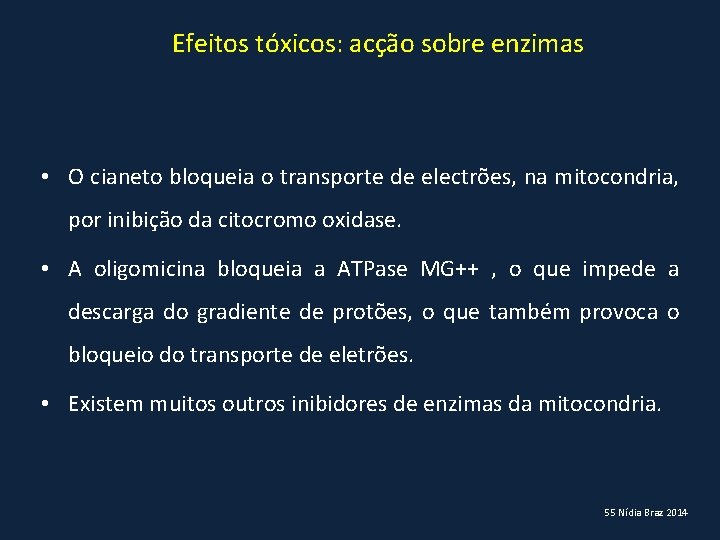 Efeitos tóxicos: acção sobre enzimas

• O cianeto bloqueia o transporte de electrões, na mitocondria, por inibição da citocromo oxidase.

• A oligomicina bloqueia a ATPase MG++ , o que impede a descarga do gradiente de protões, o que também provoca o bloqueio do transporte de eletrões.

• Existem muitos outros inibidores de enzimas da mitocondria.

55 Nídia Braz 2014